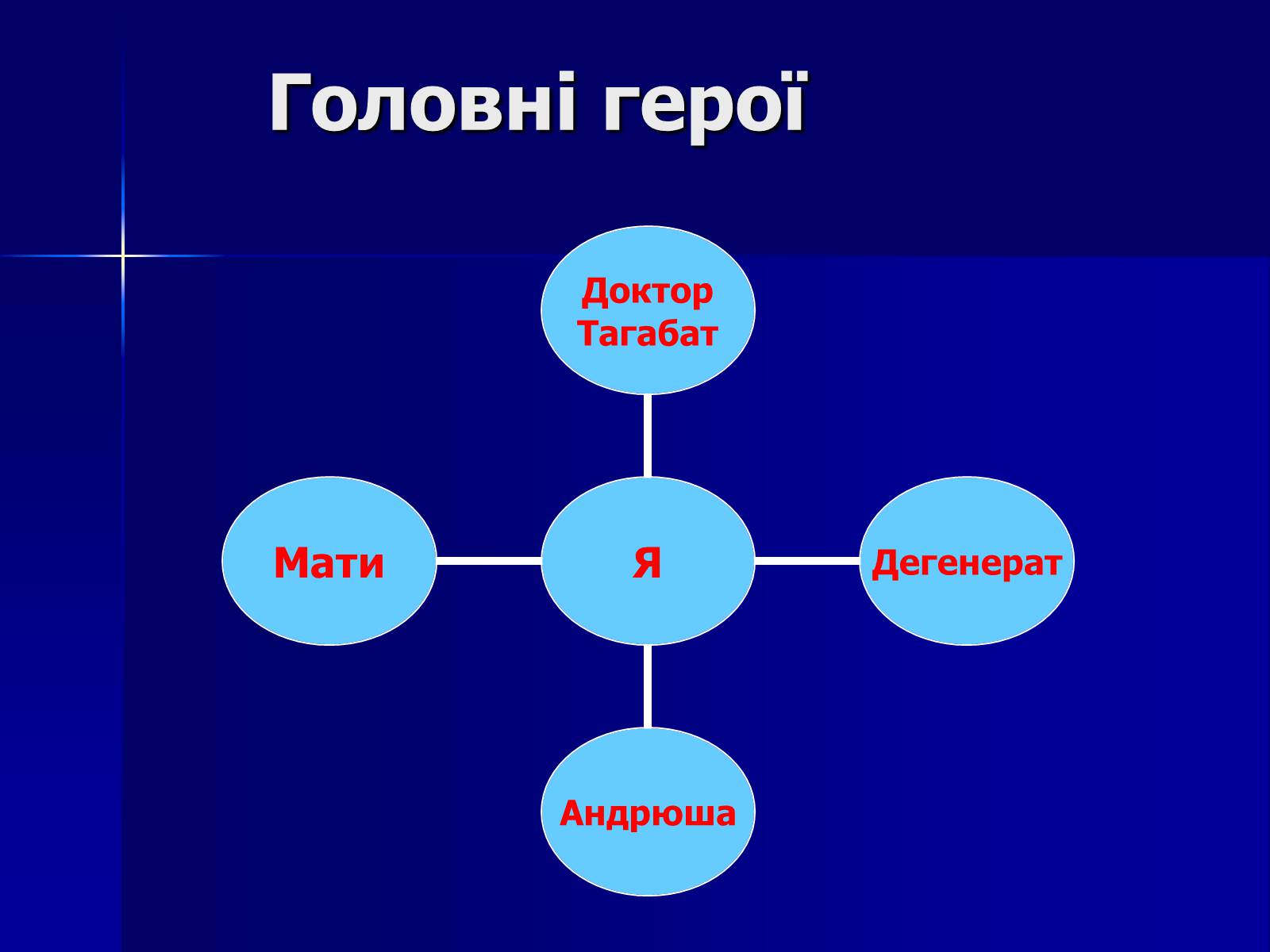 Головні герої

Доктор Тагабат

Мати

Я

Дегенерат

Андрюша